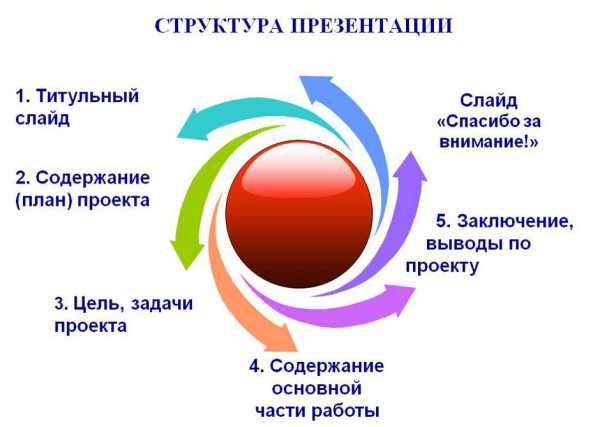 СТРУКТУРА ПРЕЗЕНТАЦИИ

1. Титульный слайд

2. Содержание (план) проекта

3. Цель, задачи проекта

4. Содержание основной части работы

5. Заключение, выводы по проекту

Слайд «Спасибо за внимание!»